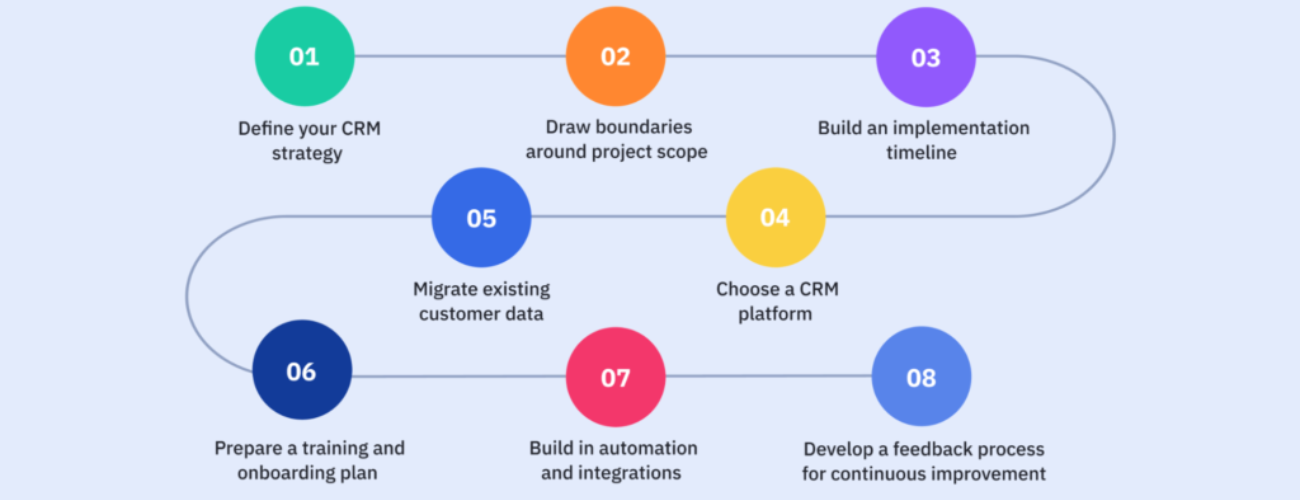 01
Define your CRM strategy

02
Draw boundaries around project scope

03
Build an implementation timeline

04
Choose a CRM platform

05
Migrate existing customer data

06
Prepare a training and onboarding plan

07
Build in automation and integrations

08
Develop a feedback process for continuous improvement